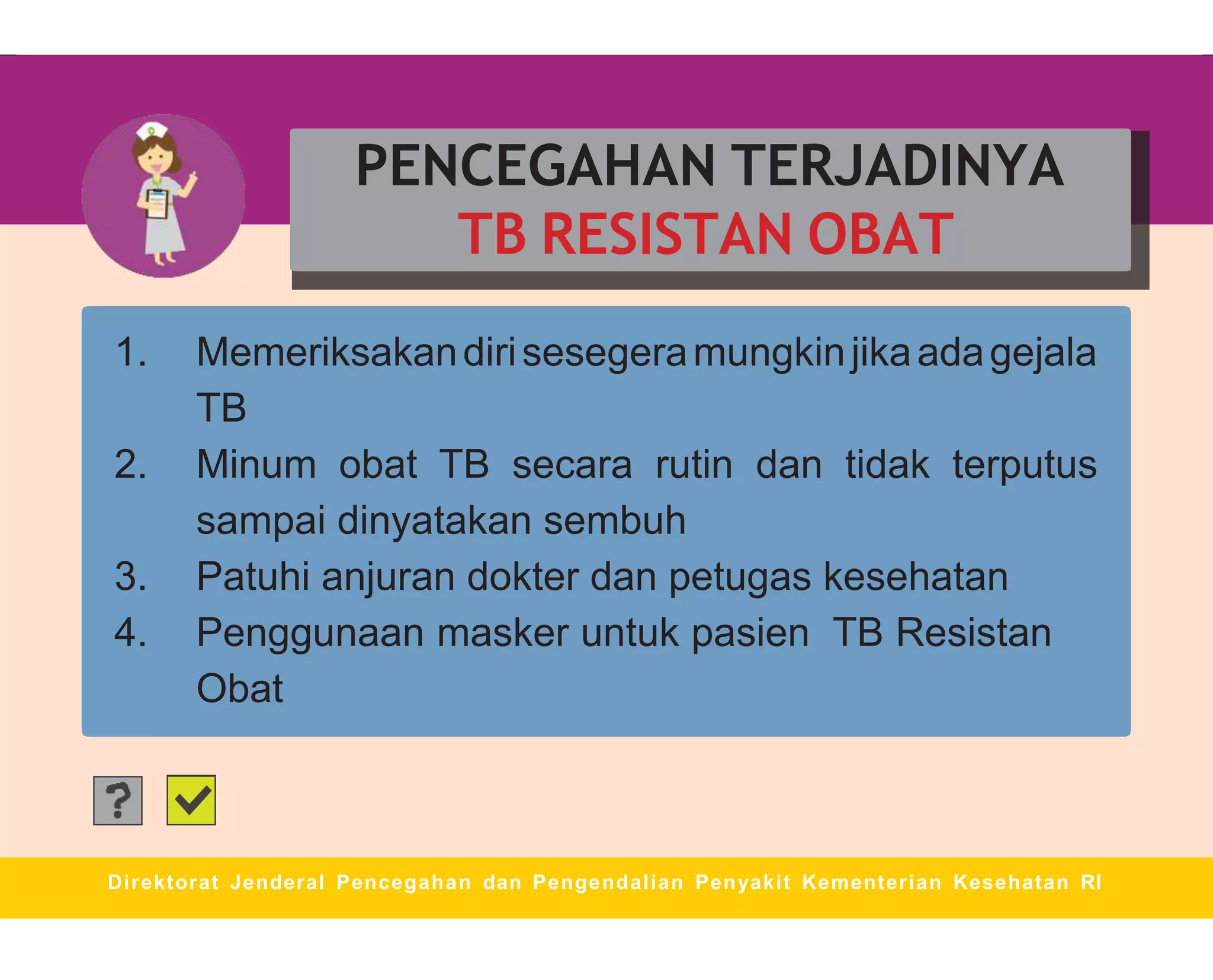 PENCEGAHAN TERJADINYA
TB RESISTAN OBAT

1. Memeriksakan diri sesegera mungkin jika ada gejala TB
2. Minum obat TB secara rutin dan tidak terputus sampai dinyatakan sembuh
3. Patuhi anjuran dokter dan petugas kesehatan
4. Penggunaan masker untuk pasien TB Resistan Obat

?

Direktorat Jenderal Pencegahan dan Pengendalian Penyakit Kementerian Kesehatan RI